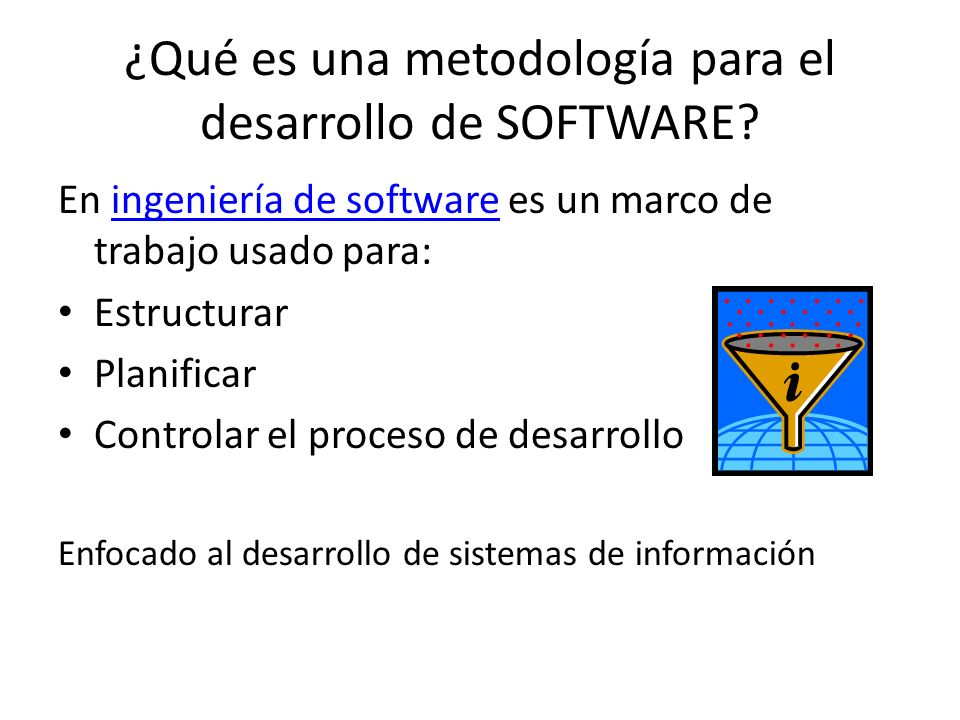 ¿Qué es una metodología para el desarrollo de SOFTWARE?

En ingeniería de software es un marco de trabajo usado para:

• Estructurar
• Planificar
• Controlar el proceso de desarrollo

i

Enfocado al desarrollo de sistemas de información